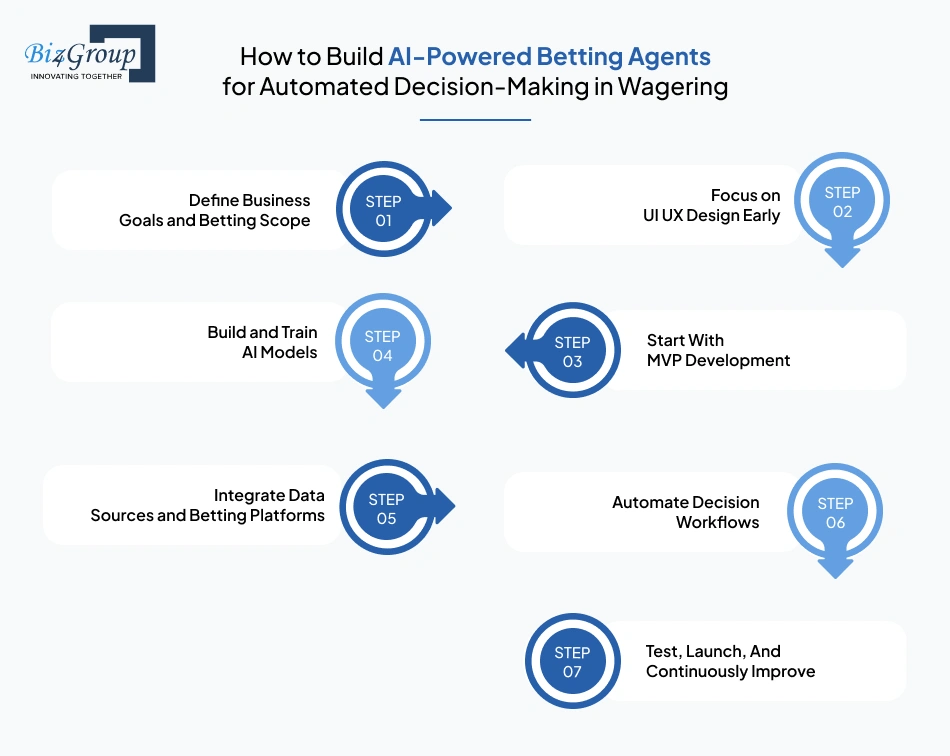 Biz4Group
INNOVATING TOGETHER

How to Build AI-Powered Betting Agents for Automated Decision-Making in Wagering

Define Business Goals and Betting Scope
STEP 01

Focus on UI UX Design Early
STEP 02

Build and Train AI Models
STEP 04

STEP 03
Start With MVP Development

Integrate Data Sources and Betting Platforms
STEP 05

Automate Decision Workflows
STEP 06

STEP 07
Test, Launch, And Continuously Improve